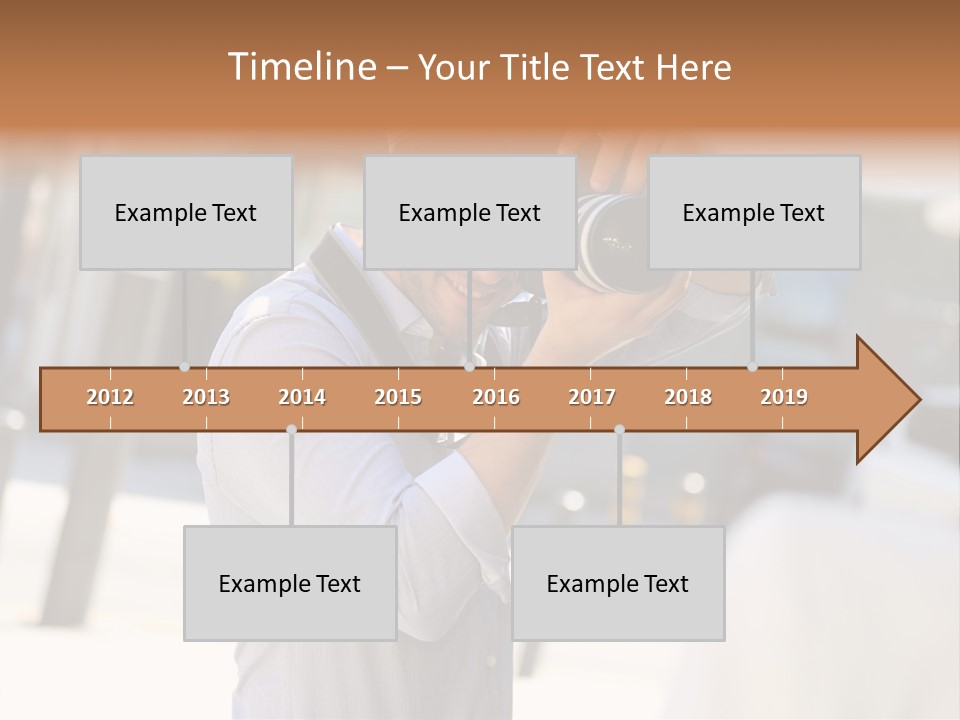 Timeline – Your Title Text Here

Example Text

Example Text

Example Text

2012 2013 2014 2015 2016 2017 2018 2019

Example Text

Example Text